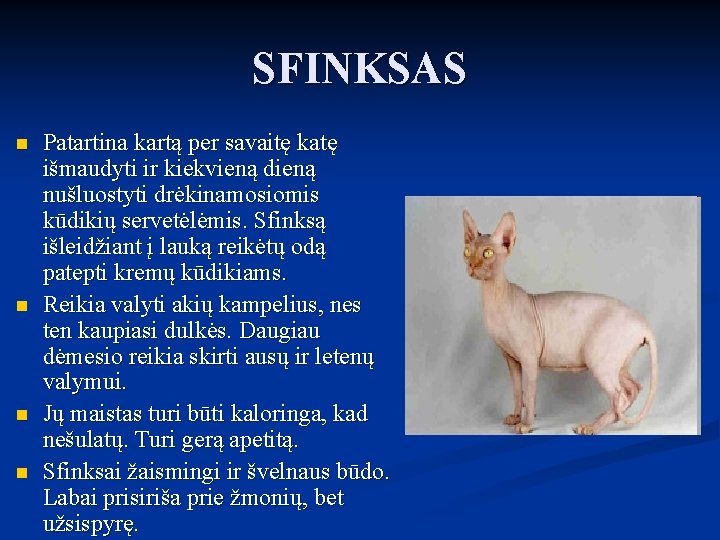 SFINKSAS

Patartina kartą per savaitę katę išmaudyti ir kiekvieną dieną nušluostyti drėkinamosiomis kūdikių servetėlėmis. Sfinksą išleidžiant į lauką reikėtų odą patepti kremų kūdikiams.

Reikia valyti akių kampelius, nes ten kaupiasi dulkės. Daugiau dėmesio reikia skirti ausų ir letenų valymui.

Jų maistas turi būti kaloringa, kad nešulatų. Turi gerą apetitą.

Sfinksai žaismingi ir švelnaus būdo. Labai prisiriša prie žmonių, bet užsispyrę.